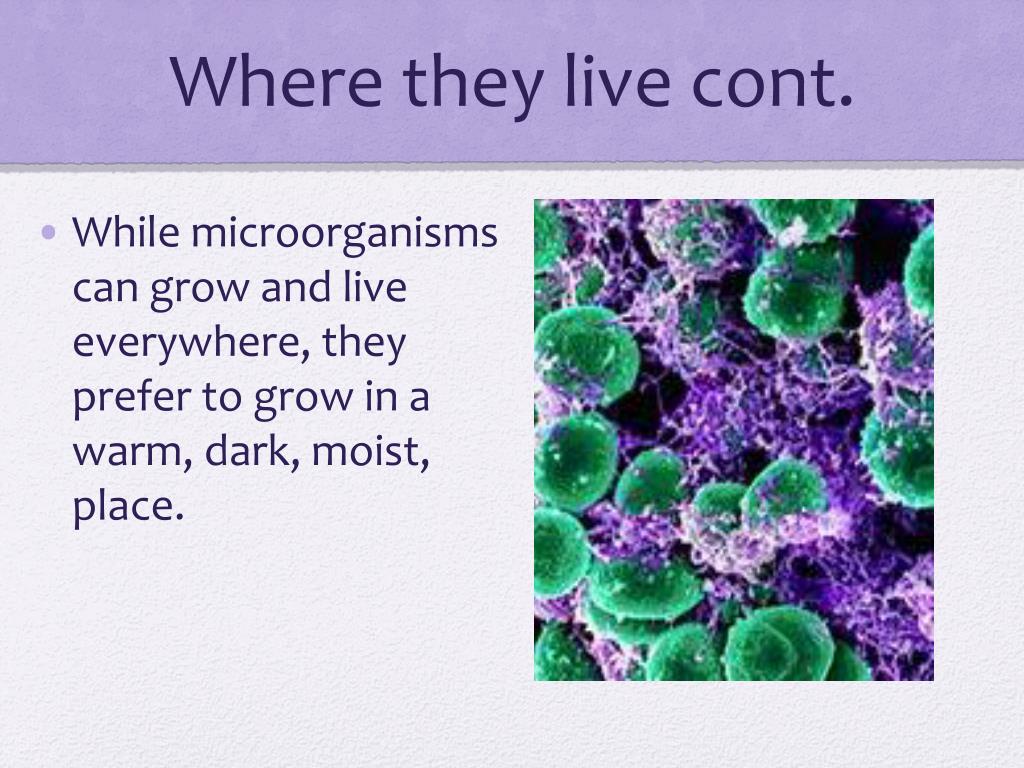 Where they live cont.

• While microorganisms can grow and live everywhere, they prefer to grow in a warm, dark, moist, place.